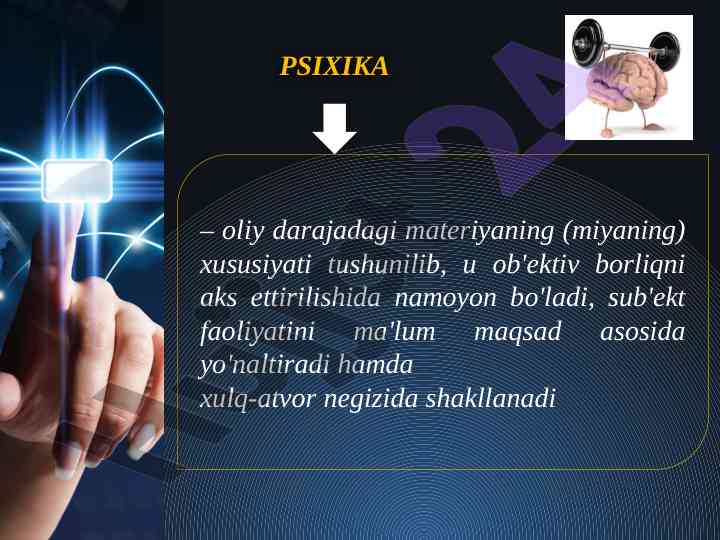 PSIXIKA

– oliy darajadagi materiyaning (miyaning) xususiyati tushunilib, u ob'ektiv borliqni aks ettirilishida namoyon bo'ladi, sub'ekt faoliyatini ma'lum maqsad asosida yo'naltiradi hamda
xulq-atvor negizida shakllanadi